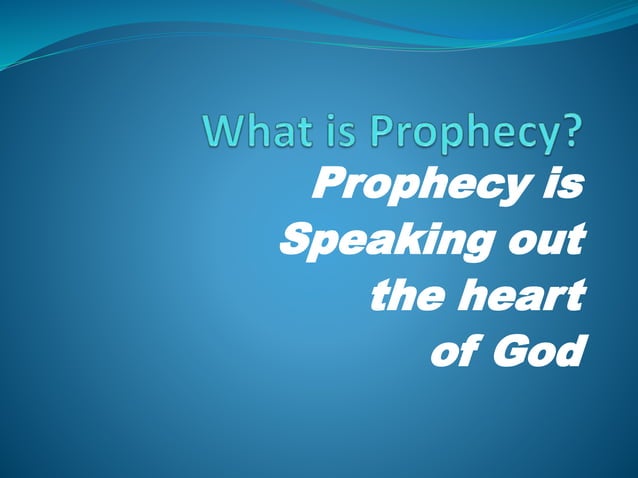 What is Prophecy?

Prophecy is Speaking out the heart of God